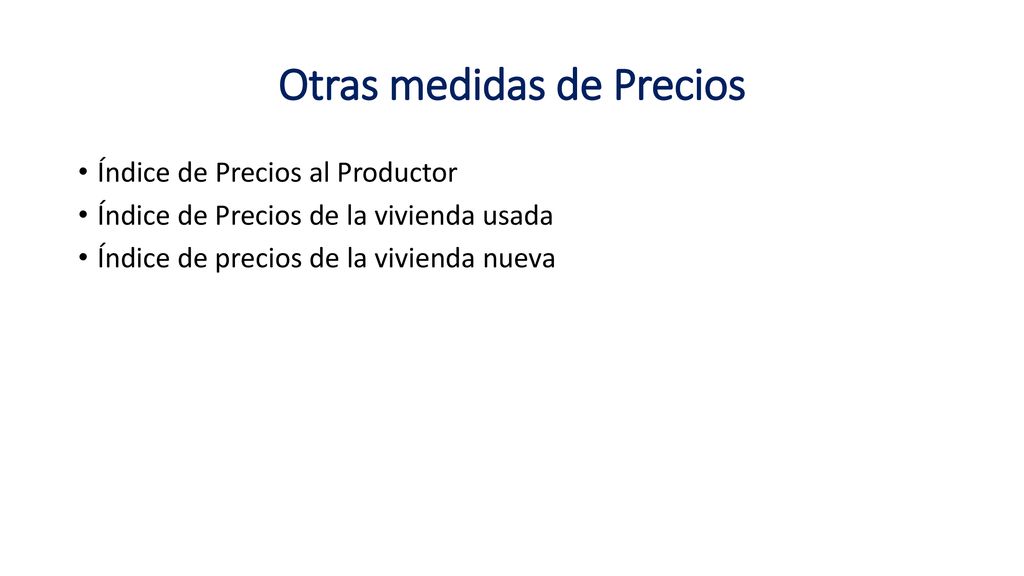 Otras medidas de Precios

• Índice de Precios al Productor
• Índice de Precios de la vivienda usada
• Índice de precios de la vivienda nueva